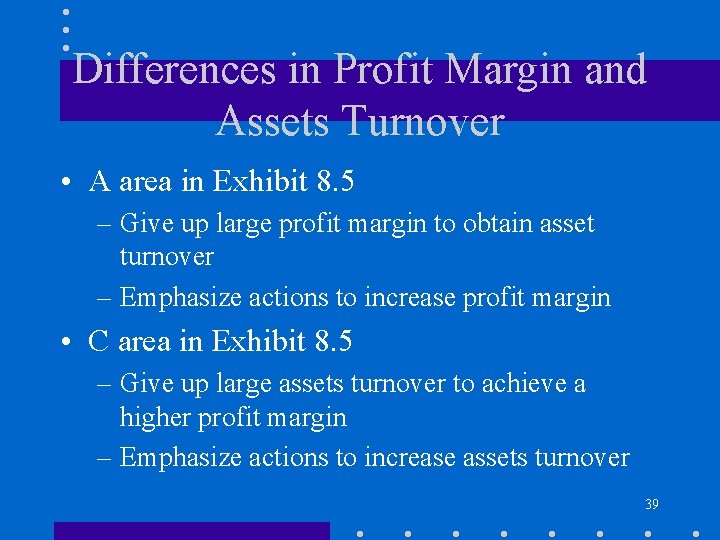 Differences in Profit Margin and Assets Turnover

• A area in Exhibit 8.5
– Give up large profit margin to obtain asset turnover
– Emphasize actions to increase profit margin

• C area in Exhibit 8.5
– Give up large assets turnover to achieve a higher profit margin
– Emphasize actions to increase assets turnover

39